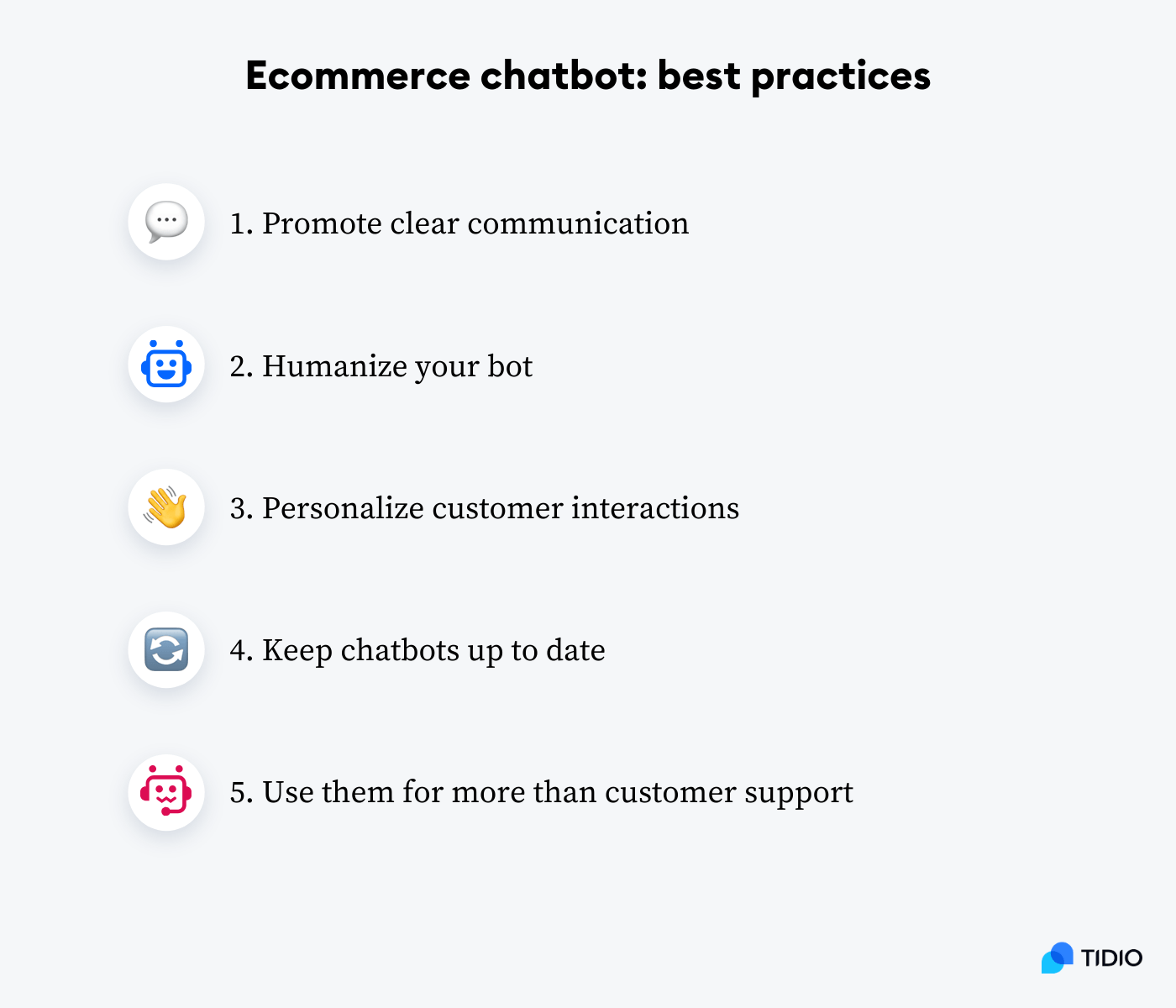 Ecommerce chatbot: best practices

1. Promote clear communication

2. Humanize your bot

3. Personalize customer interactions

4. Keep chatbots up to date

5. Use them for more than customer support

TIDIO